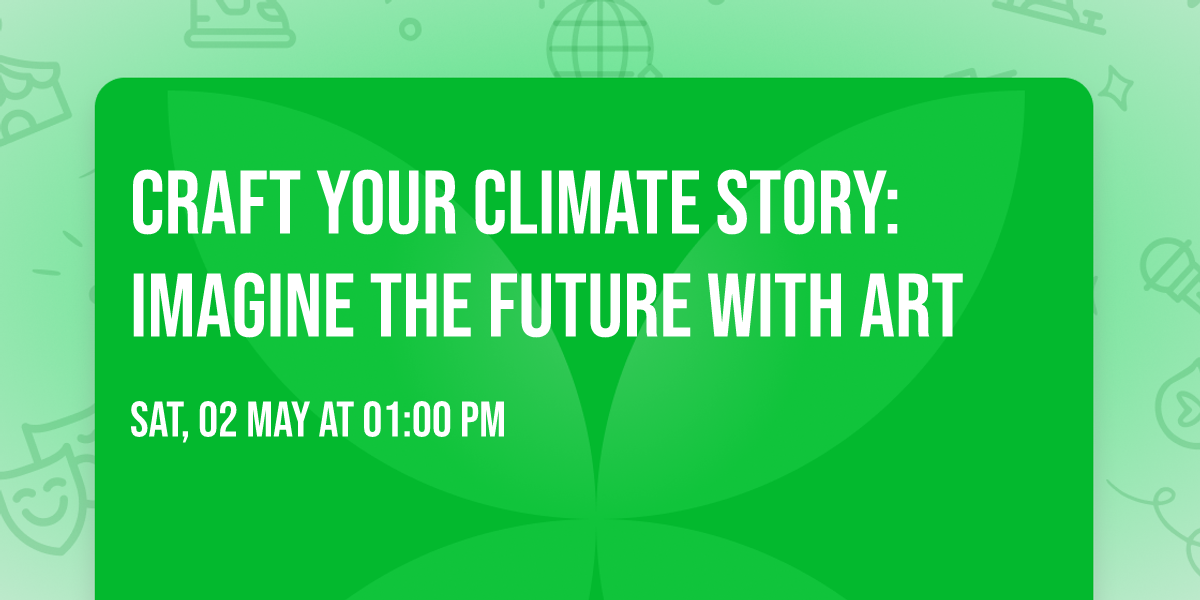 CRAFT YOUR CLIMATE STORY: IMAGINE THE FUTURE WITH ART

SAT, 02 MAY AT 01:00 PM